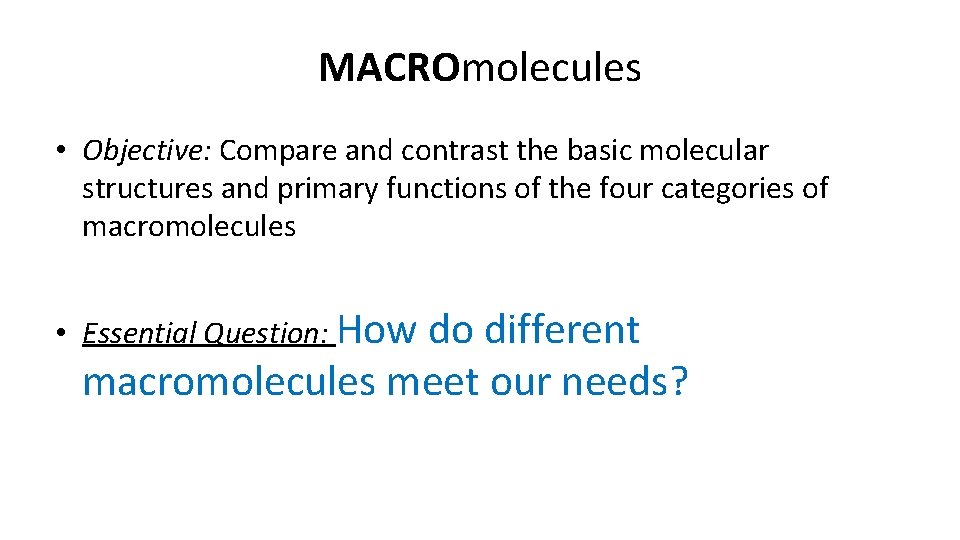 MACROmolecules

• Objective: Compare and contrast the basic molecular structures and primary functions of the four categories of macromolecules

• Essential Question: How do different macromolecules meet our needs?